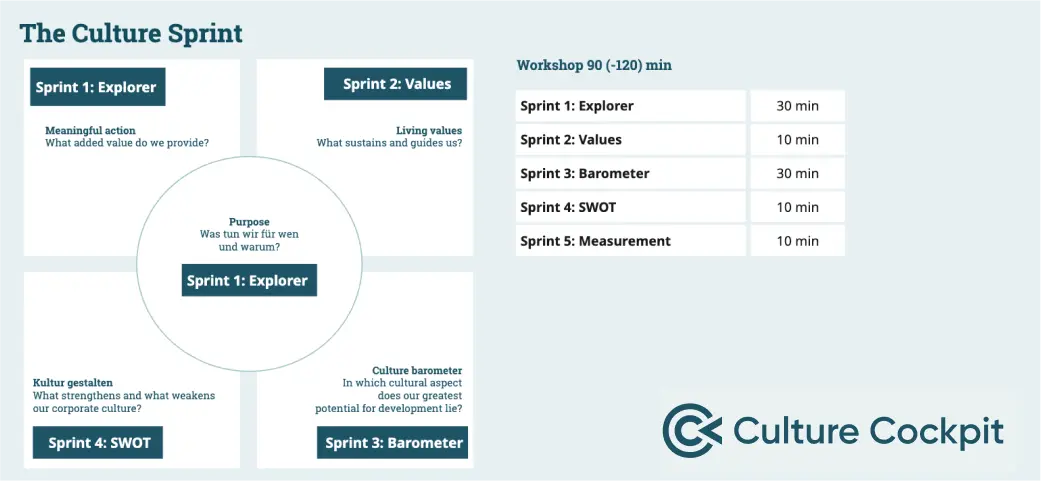 The Culture Sprint

Sprint 1: Explorer

Meaningful action
What added value do we provide?

Sprint 2: Values

Living values
What sustains and guides us?

Purpose
Was tun wir für wen und warum?

Sprint 1: Explorer

Kultur gestalten
What strengthens and what weakens our corporate culture?

Sprint 4: SWOT

Culture barometer
In which cultural aspect does our greatest potential for development lie?

Sprint 3: Barometer

Workshop 90 (-120) min

| Sprint 1: Explorer | 30 min |
|---|---|
| Sprint 2: Values | 10 min |
| Sprint 3: Barometer | 30 min |
| Sprint 4: SWOT | 10 min |
| Sprint 5: Measurement | 10 min |

Culture Cockpit